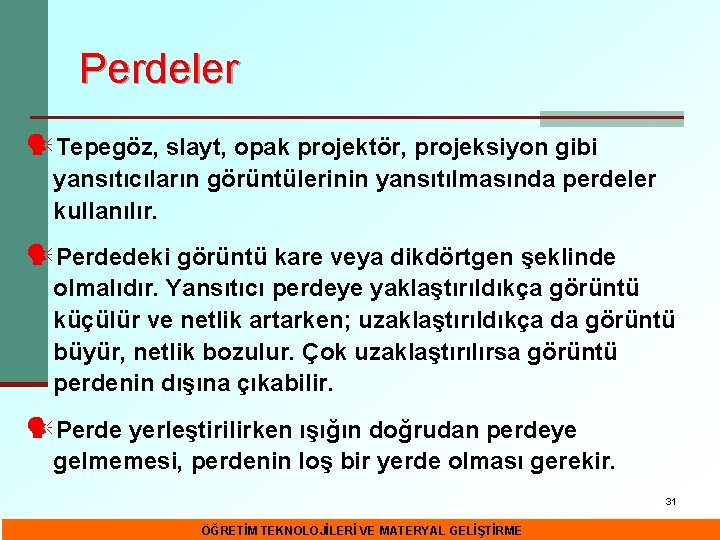 Perdeler

Tepegöz, slayt, opak projektör, projeksiyon gibi yansıtıcıların görüntülerinin yansıtılmasında perdeler kullanılır.

Perdedeki görüntü kare veya dikdörtgen şeklinde olmalıdır. Yansıtıcı perdeye yaklaştırıldıkça görüntü küçülür ve netlik artarken; uzaklaştırıldıkça da görüntü büyür, netlik bozulur. Çok uzaklaştırılırsa görüntü perdenin dışına çıkabilir.

Perde yerleştirilirken ışığın doğrudan perdeye gelmemesi, perdenin loş bir yerde olması gerekir.

31

ÖĞRETİM TEKNOLOJİLERİ VE MATERYAL GELİŞTİRME